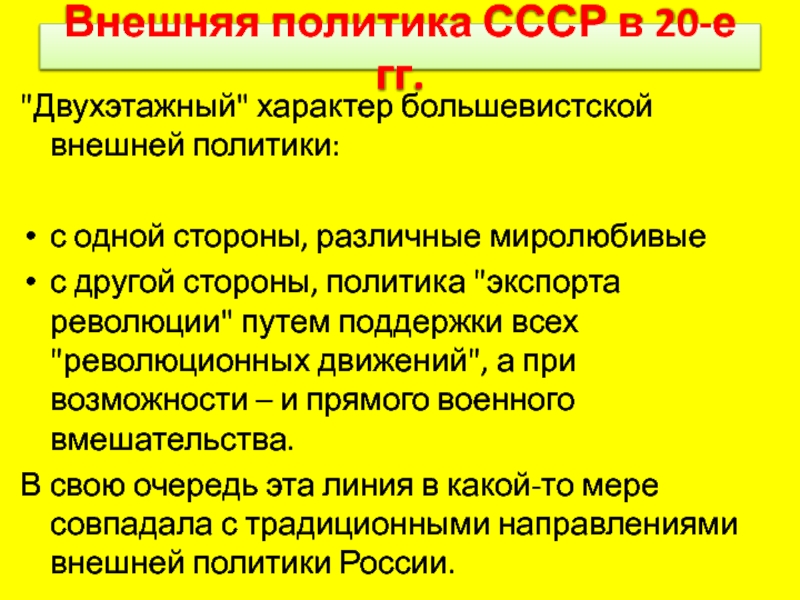 Внешняя политика СССР в 20-е гг.

"Двухэтажный" характер большевистской внешней политики:

• с одной стороны, различные миролюбивые
• с другой стороны, политика "экспорта революции" путем поддержки всех "революционных движений", а при возможности – и прямого военного вмешательства.

В свою очередь эта линия в какой-то мере совпадала с традиционными направлениями внешней политики России.